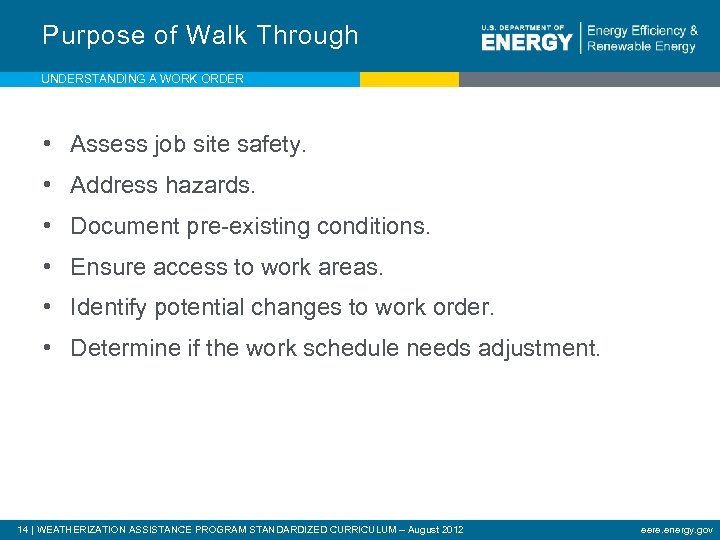 Purpose of Walk Through

U.S. DEPARTMENT OF ENERGY | Energy Efficiency & Renewable Energy

UNDERSTANDING A WORK ORDER

• Assess job site safety.
• Address hazards.
• Document pre-existing conditions.
• Ensure access to work areas.
• Identify potential changes to work order.
• Determine if the work schedule needs adjustment.

14 | WEATHERIZATION ASSISTANCE PROGRAM STANDARDIZED CURRICULUM – August 2012

eere.energy.gov